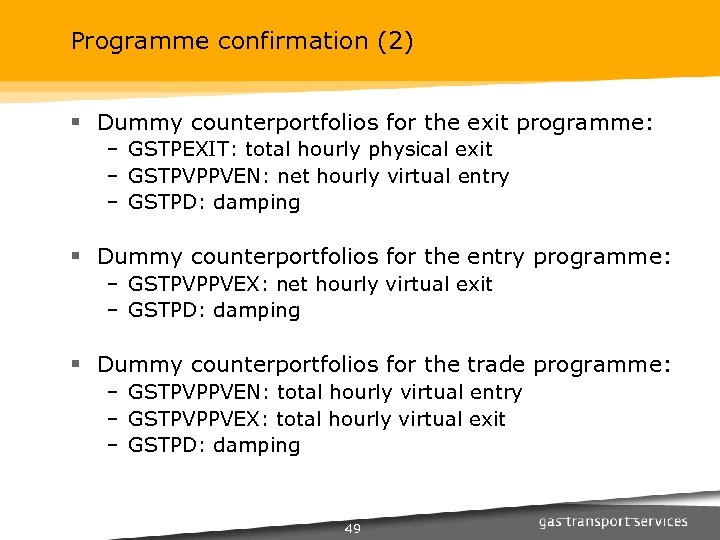 Programme confirmation (2)

▪ Dummy counterportfolios for the exit programme:
– GSTPEXIT: total hourly physical exit
– GSTPVPPVEN: net hourly virtual entry
– GSTPD: damping

▪ Dummy counterportfolios for the entry programme:
– GSTPVPPVEX: net hourly virtual exit
– GSTPD: damping

▪ Dummy counterportfolios for the trade programme:
– GSTPVPPVEN: total hourly virtual entry
– GSTPVPPVEX: total hourly virtual exit
– GSTPD: damping

49

gas transport services